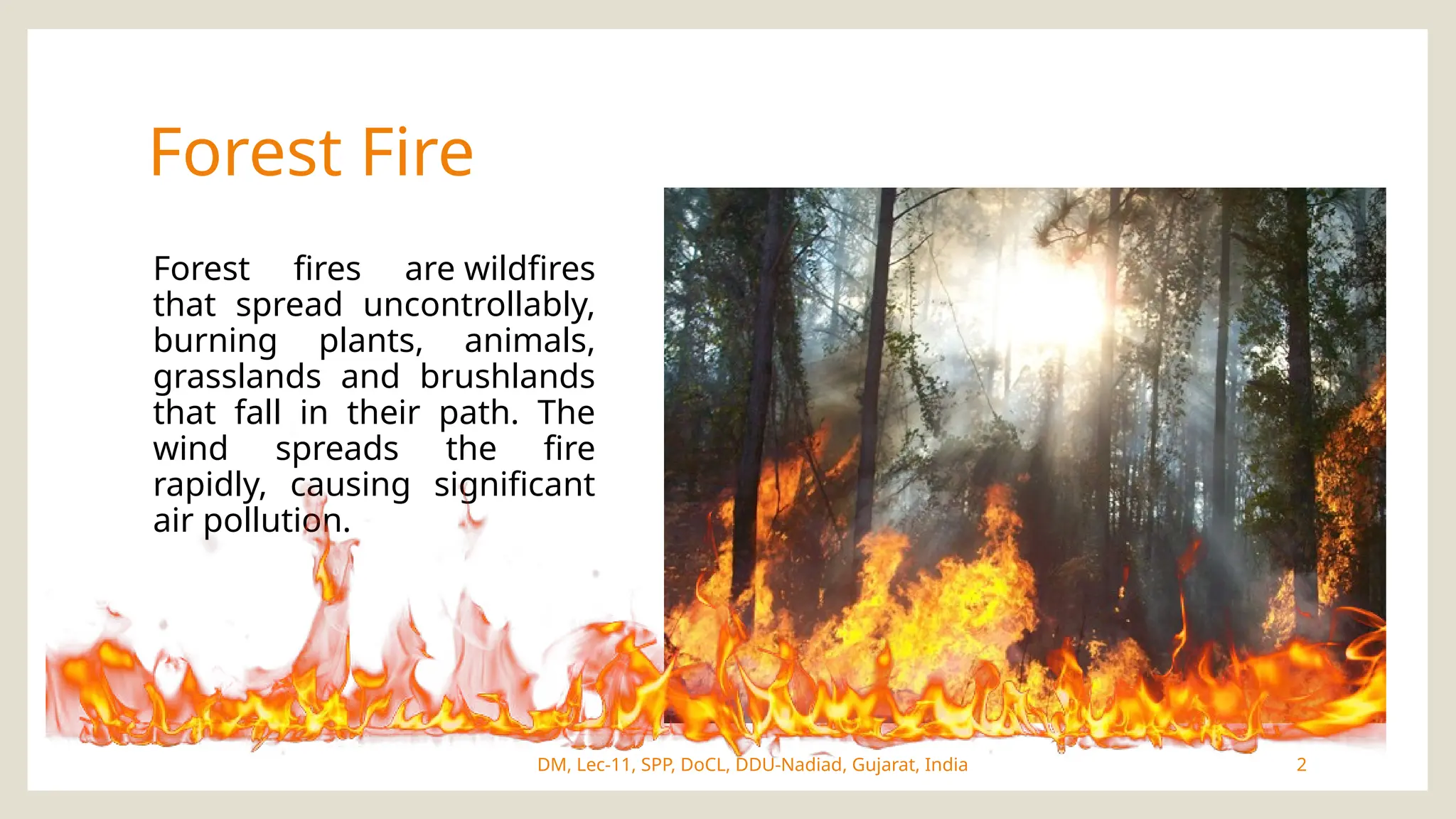 Forest Fire

Forest fires are wildfires that spread uncontrollably, burning plants, animals, grasslands and brushlands that fall in their path. The wind spreads the fire rapidly, causing significant air pollution.

DM, Lec-11, SPP, DoCL, DDU-Nadiad, Gujarat, India

2